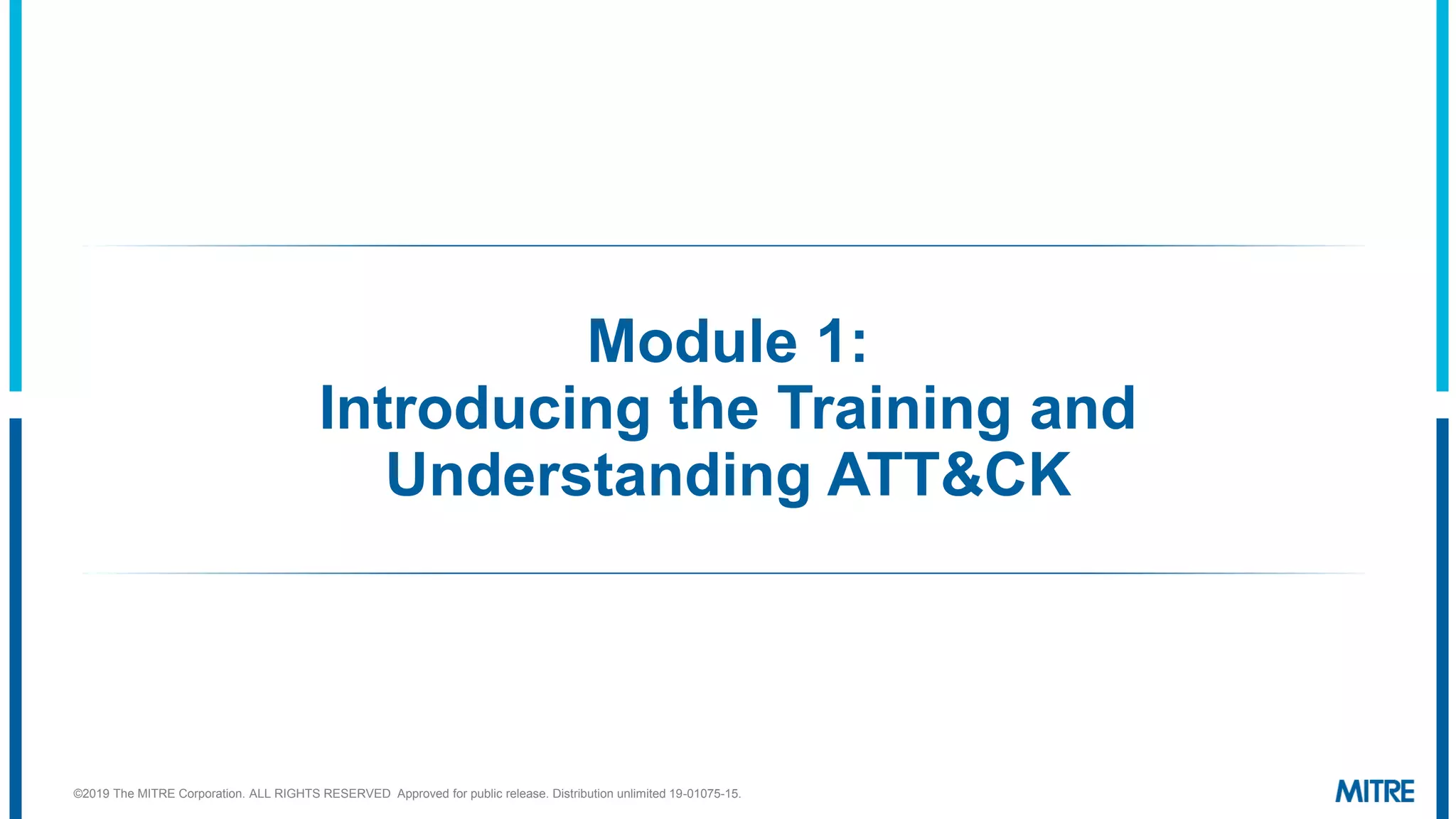 Module 1:
Introducing the Training and Understanding ATT&CK

©2019 The MITRE Corporation. ALL RIGHTS RESERVED Approved for public release. Distribution unlimited 19-01075-15.

MITRE